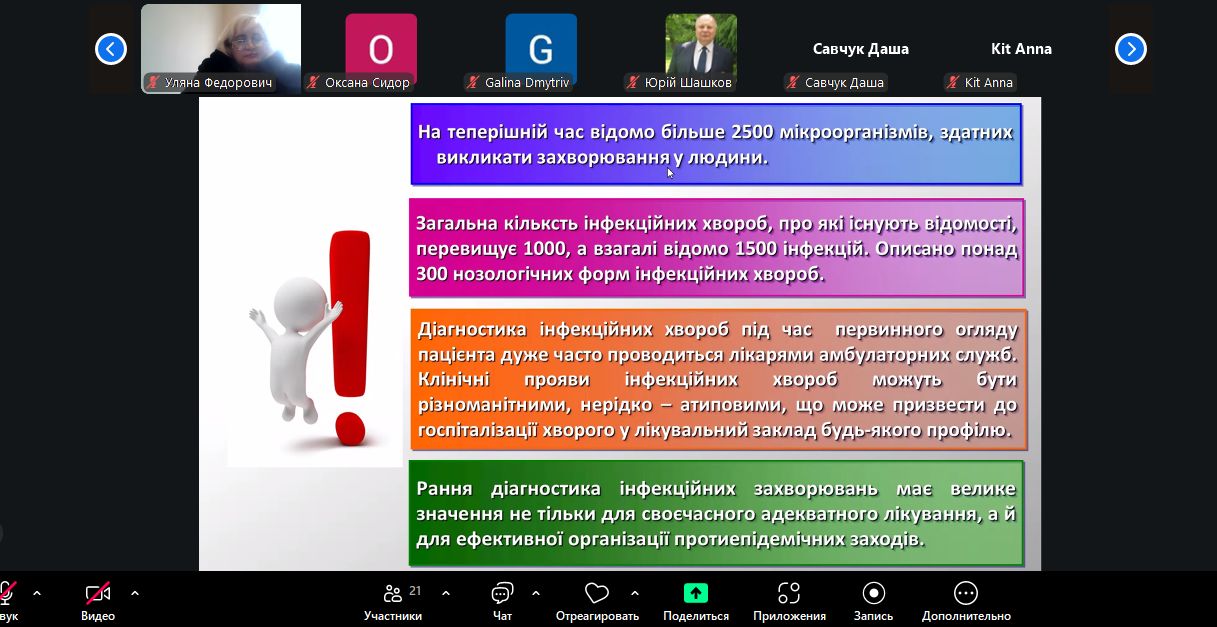 Уляна Федорович

O
Оксана Сидор

G
Galina Dmytriv

Юрій Шашков

Савчук Даша
Савчук Даша

Kit Anna
Kit Anna

На теперішній час відомо більше 2500 мікроорганізмів, здатних викликати захворювання у людини.

Загальна кільксть інфекційних хвороб, про які існують відомості, перевищує 1000, а взагалі відомо 1500 інфекцій. Описано понад 300 нозологічних форм інфекційних хвороб.

Діагностика інфекційних хвороб під час первинного огляду пацієнта дуже часто проводиться лікарями амбулаторних служб. Клінічні прояви інфекційних хвороб можуть бути різноманітними, нерідко – атиповими, що може призвести до госпіталізації хворого у лікувальний заклад будь-якого профілю.

Рання діагностика інфекційних захворювань має велике значення не тільки для своєчасного адекватного лікування, а й для ефективної організації протиепідемічних заходів.

вук
Видео
21
Участники
Чат
Отреагировать
Поделиться
Приложения
Запись
Дополнительно